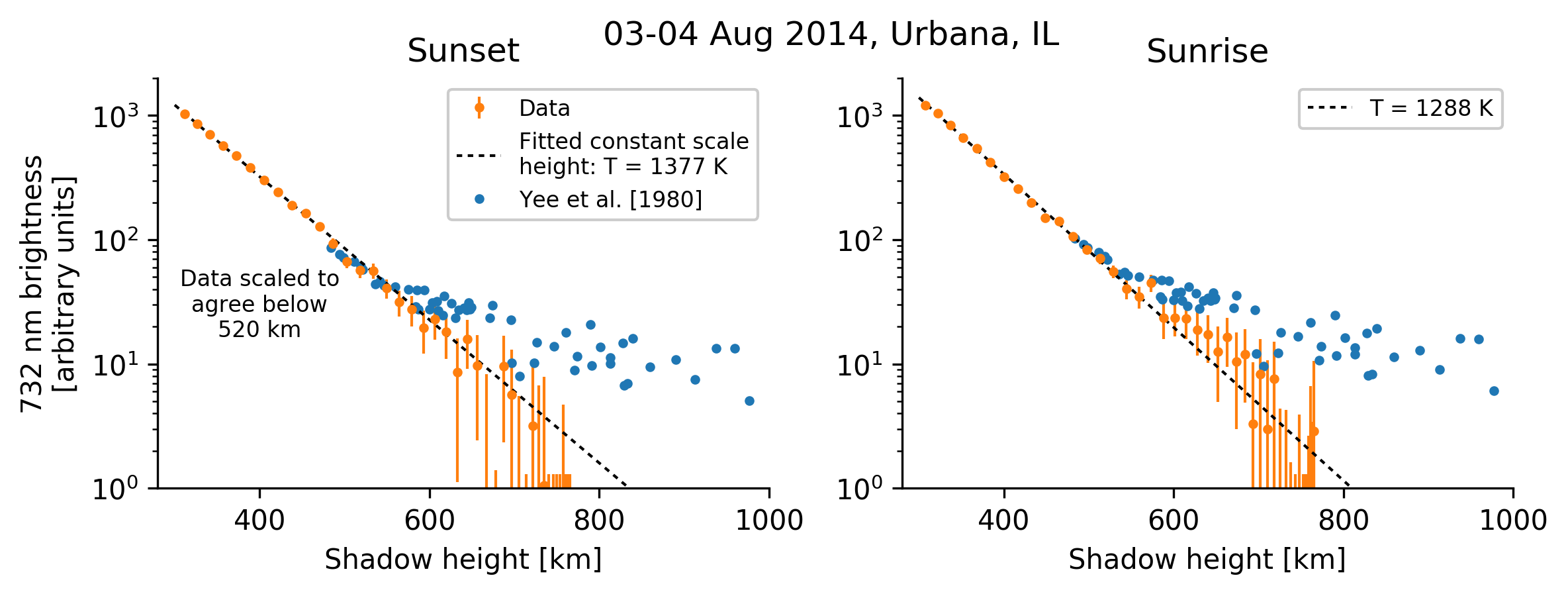 03-04 Aug 2014, Urbana, IL

Sunset

Data
Fitted constant scale height: T = 1377 K
Yee et al. [1980]

Data scaled to agree below 520 km

732 nm brightness [arbitrary units]

$10^3$
$10^2$
$10^1$
$10^0$

400 600 800 1000

Shadow height [km]

Sunrise

T = 1288 K

$10^3$
$10^2$
$10^1$
$10^0$

400 600 800 1000

Shadow height [km]